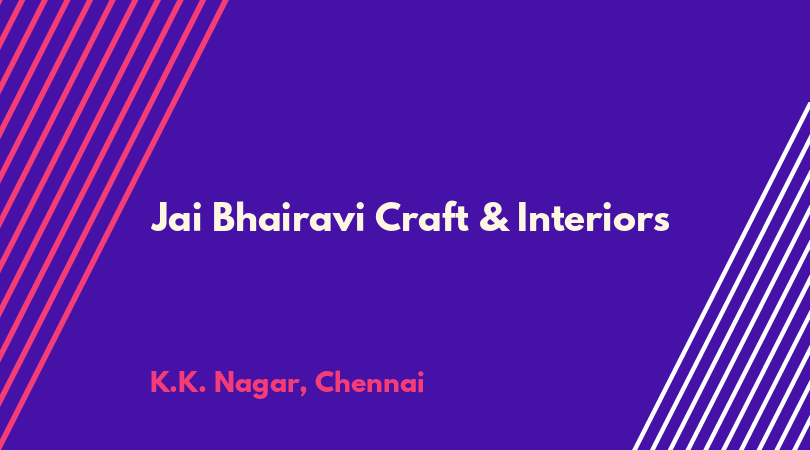 Jai Bhairavi Craft & Interiors

K.K. Nagar, Chennai